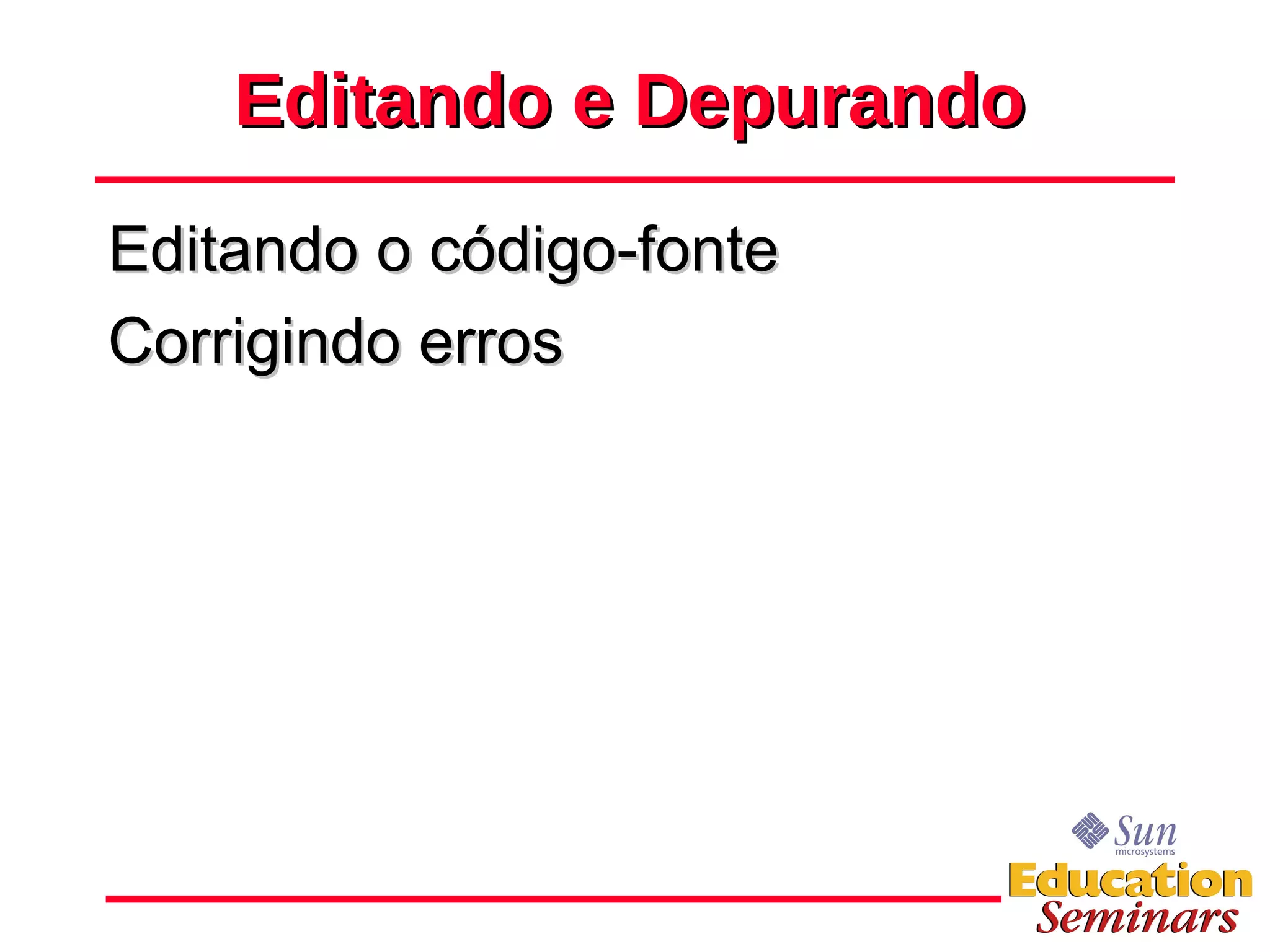 Editando e Depurando

Editando o código-fonte

Corrigindo erros

Sun microsystems

Education Seminars